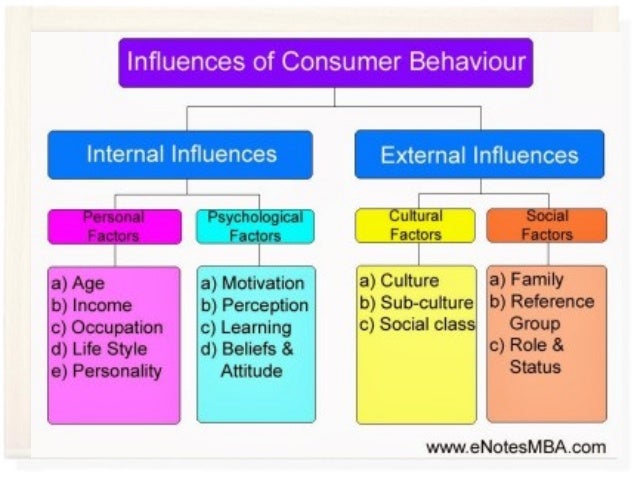 Influences of Consumer Behaviour

Internal Influences

External Influences

Personal Factors

Psychological Factors

Cultural Factors

Social Factors

a) Age
b) Income
c) Occupation
d) Life Style
e) Personality

a) Motivation
b) Perception
c) Learning
d) Beliefs & Attitude

a) Culture
b) Sub-culture
c) Social class

a) Family
b) Reference Group
c) Role & Status

www.eNotesMBA.com